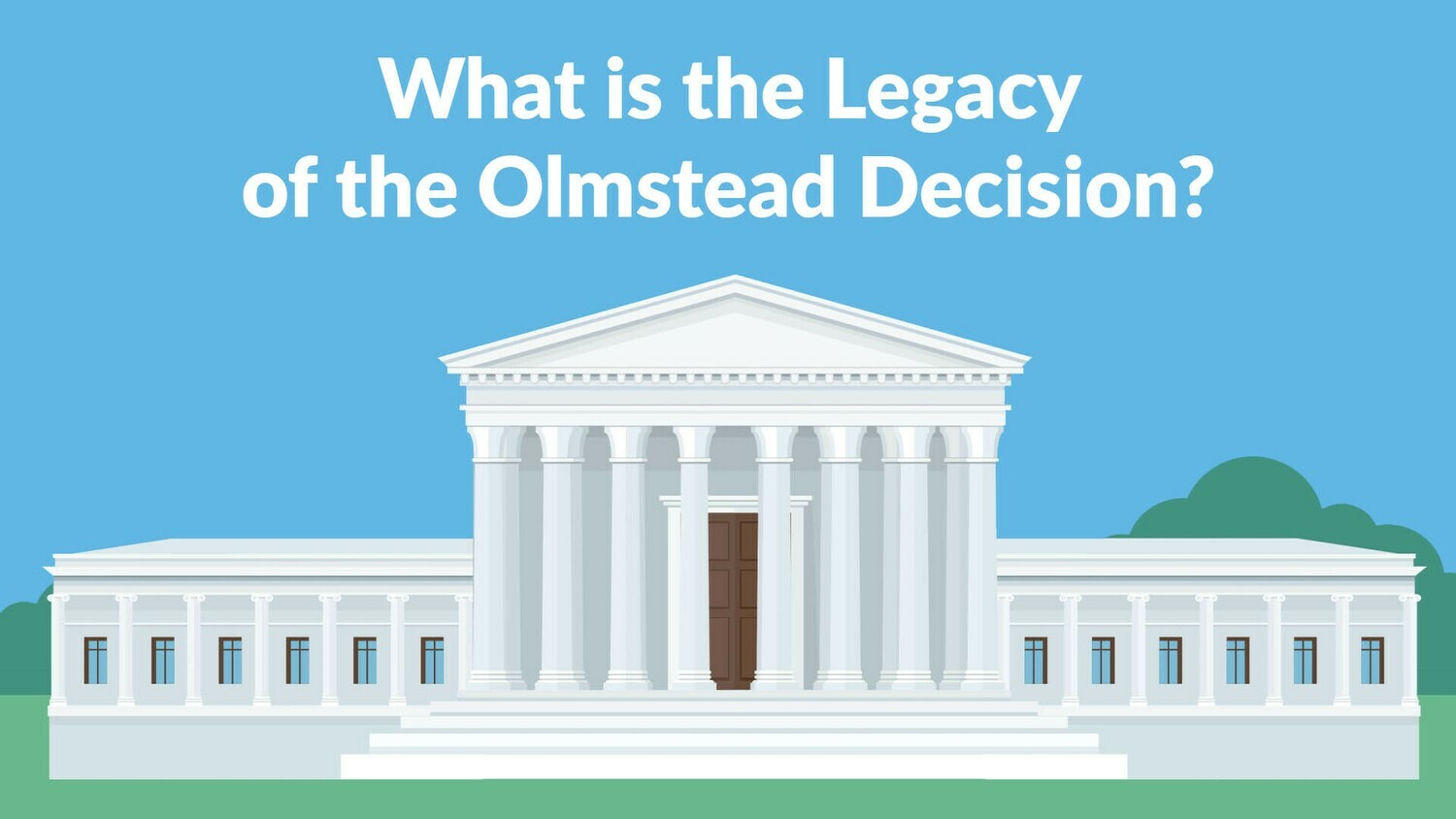 What is the Legacy of the Olmstead Decision?